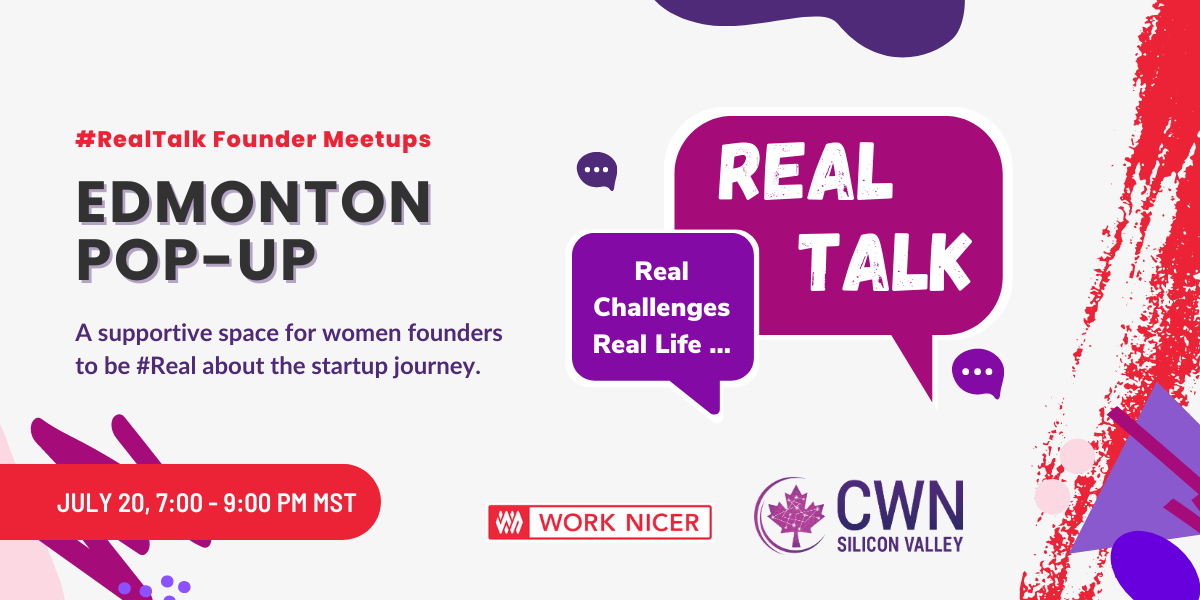 #RealTalk Founder Meetups

EDMONTON POP-UP

A supportive space for women founders to be #Real about the startup journey.

REAL TALK

Real Challenges Real Life ...

JULY 20, 7:00 - 9:00 PM MST

WORK NICER

CWN SILICON VALLEY